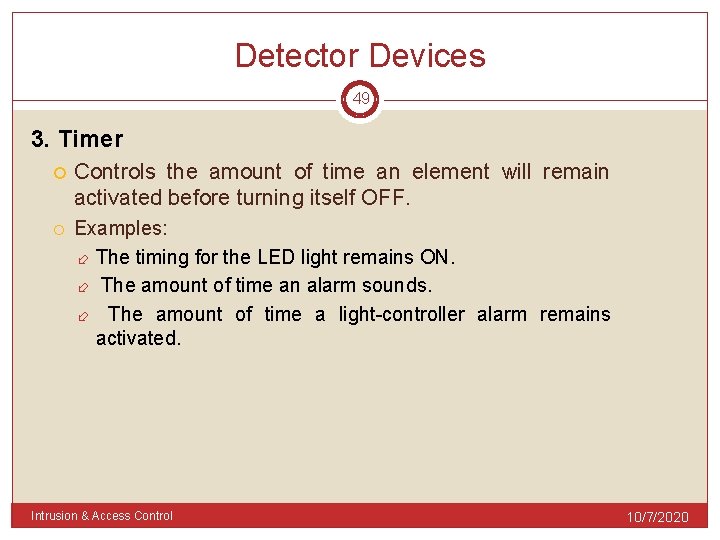 Detector Devices

49

3. Timer

Controls the amount of time an element will remain activated before turning itself OFF.

Examples:

The timing for the LED light remains ON.

The amount of time an alarm sounds.

The amount of time a light-controller alarm remains activated.

Intrusion & Access Control

10/7/2020